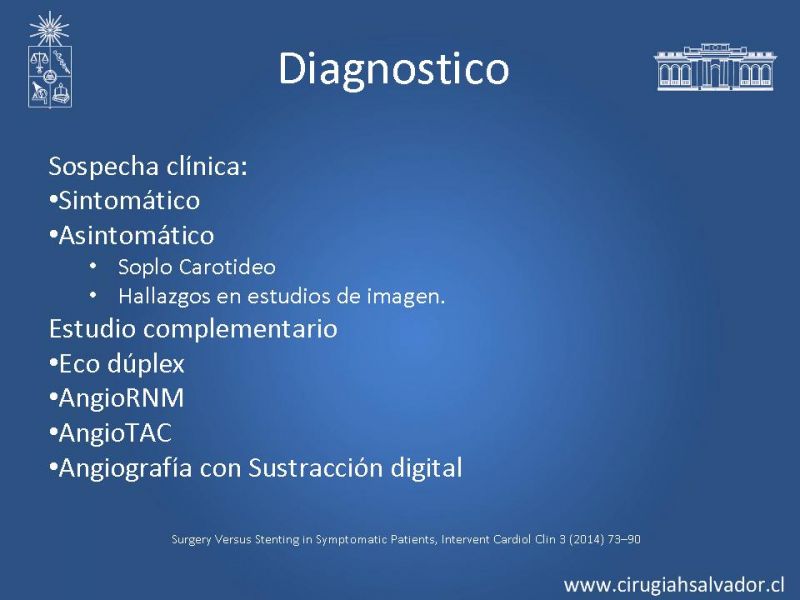 Diagnostico

Sospecha clínica:
•Sintomático
•Asintomático
• Soplo Carotideo
• Hallazgos en estudios de imagen.
Estudio complementario
•Eco dúplex
•AngioRNM
•AngioTAC
•Angiografía con Sustracción digital

Surgery Versus Stenting in Symptomatic Patients, Intervent Cardiol Clin 3 (2014) 73–90

www.cirugiahsalvador.cl